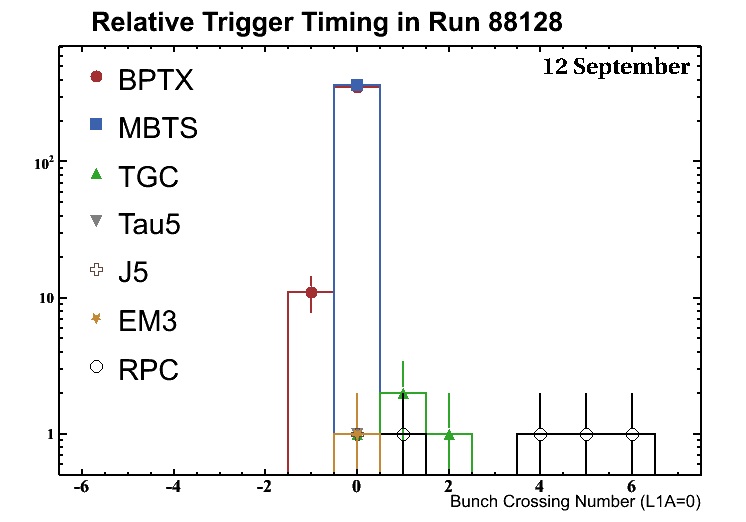 Relative Trigger Timing in Run 88128

12 September

BPTX
MBTS
TGC
Tau5
J5
EM3
RPC

$10^2$
10
1

-6
-4
-2
0
2
4
6

Bunch Crossing Number (L1A=0)